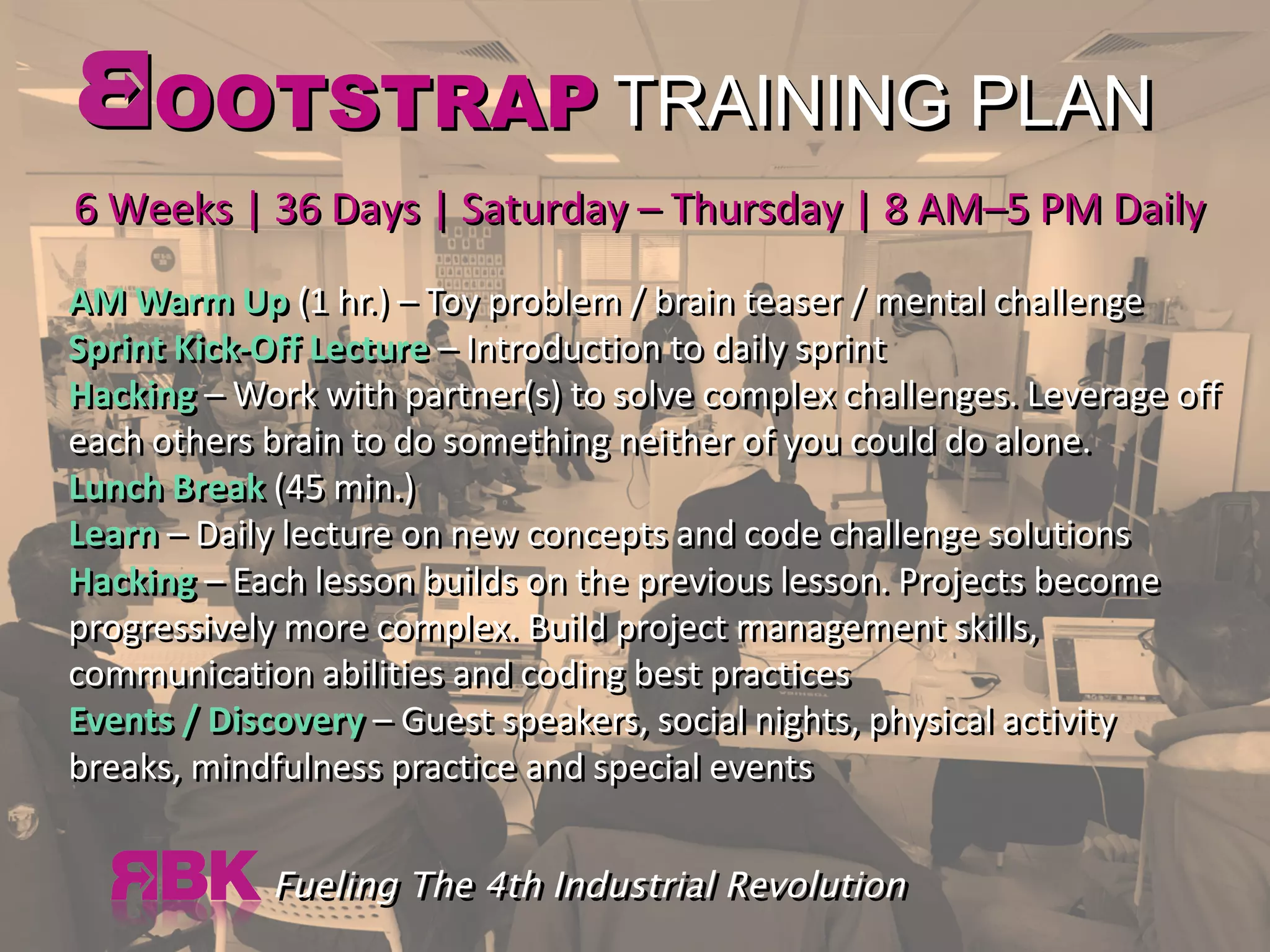 BOOTSTRAP TRAINING PLAN

6 Weeks | 36 Days | Saturday – Thursday | 8 AM–5 PM Daily

AM Warm Up (1 hr.) – Toy problem / brain teaser / mental challenge
Sprint Kick-Off Lecture – Introduction to daily sprint
Hacking – Work with partner(s) to solve complex challenges. Leverage off each others brain to do something neither of you could do alone.
Lunch Break (45 min.)
Learn – Daily lecture on new concepts and code challenge solutions
Hacking – Each lesson builds on the previous lesson. Projects become progressively more complex. Build project management skills, communication abilities and coding best practices
Events / Discovery – Guest speakers, social nights, physical activity breaks, mindfulness practice and special events

RBK Fueling The 4th Industrial Revolution